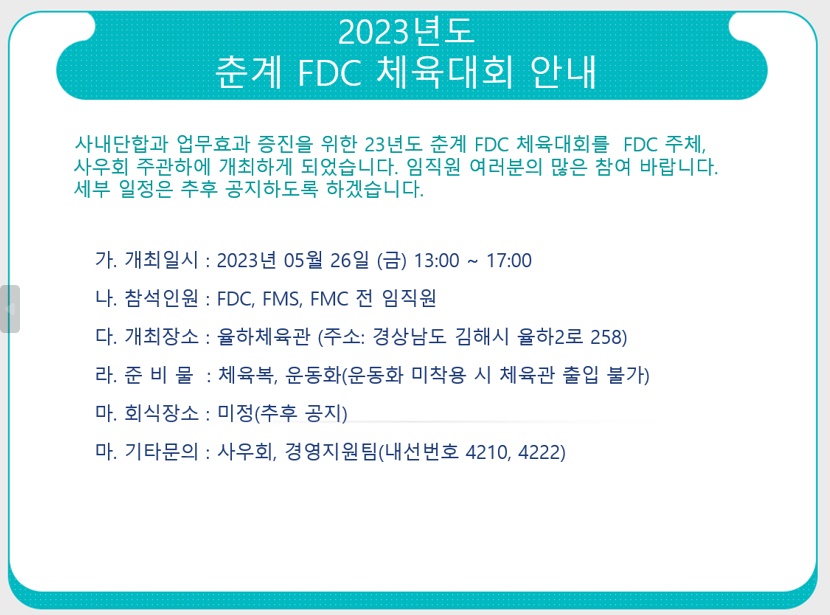 2023년도
춘계 FDC 체육대회 안내

사내단합과 업무효과 증진을 위한 23년도 춘계 FDC 체육대회를 FDC 주체, 사우회 주관하에 개최하게 되었습니다. 임직원 여러분의 많은 참여 바랍니다. 세부 일정은 추후 공지하도록 하겠습니다.

가. 개최일시 : 2023년 05월 26일 (금) 13:00 ~ 17:00

나. 참석인원 : FDC, FMS, FMC 전 임직원

다. 개최장소 : 율하체육관 (주소: 경상남도 김해시 율하2로 258)

라. 준 비 물 : 체육복, 운동화(운동화 미착용 시 체육관 출입 불가)

마. 회식장소 : 미정(추후 공지)

마. 기타문의 : 사우회, 경영지원팀(내선번호 4210, 4222)